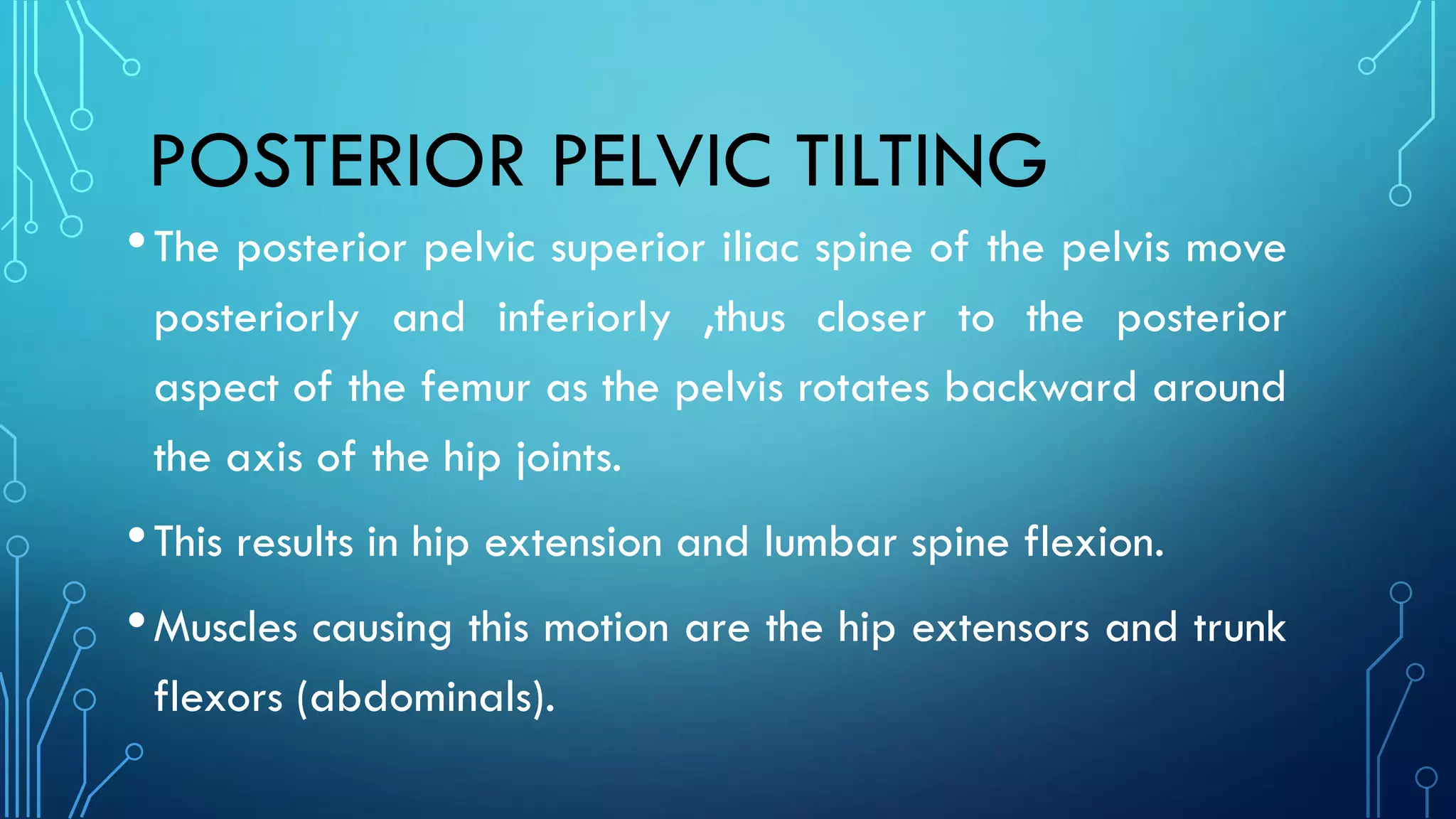 POSTERIOR PELVIC TILTING

• The posterior pelvic superior iliac spine of the pelvis move posteriorly and inferiorly ,thus closer to the posterior aspect of the femur as the pelvis rotates backward around the axis of the hip joints.

• This results in hip extension and lumbar spine flexion.

• Muscles causing this motion are the hip extensors and trunk flexors (abdominals).